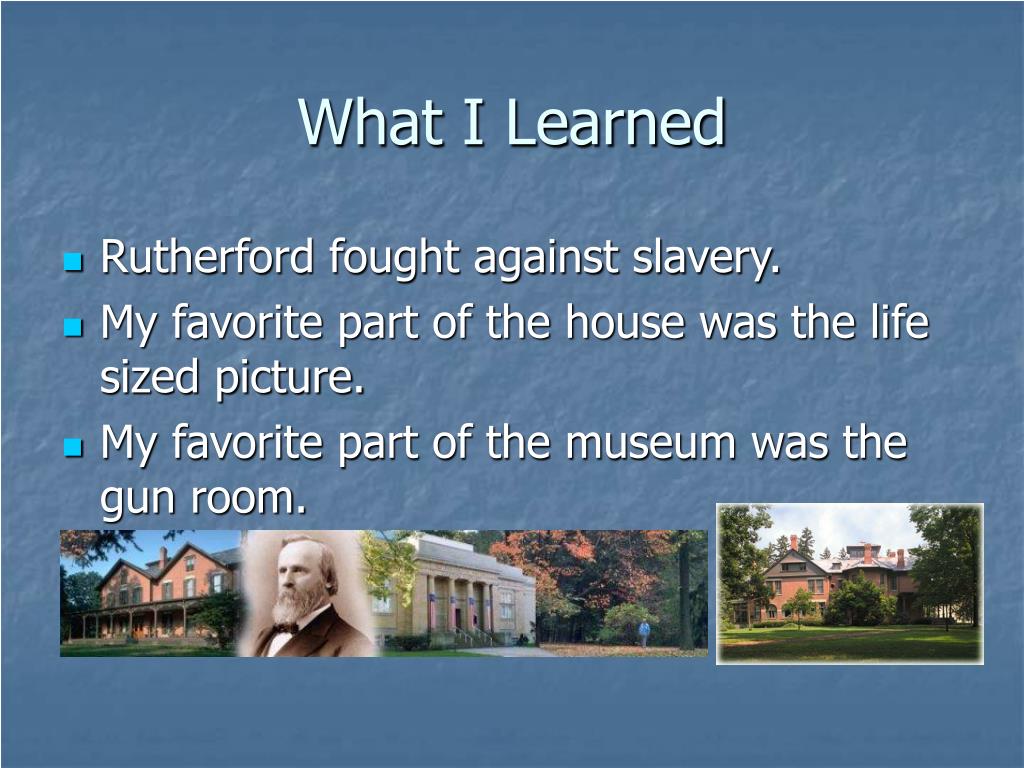 What I Learned

- Rutherford fought against slavery.
- My favorite part of the house was the life sized picture.
- My favorite part of the museum was the gun room.